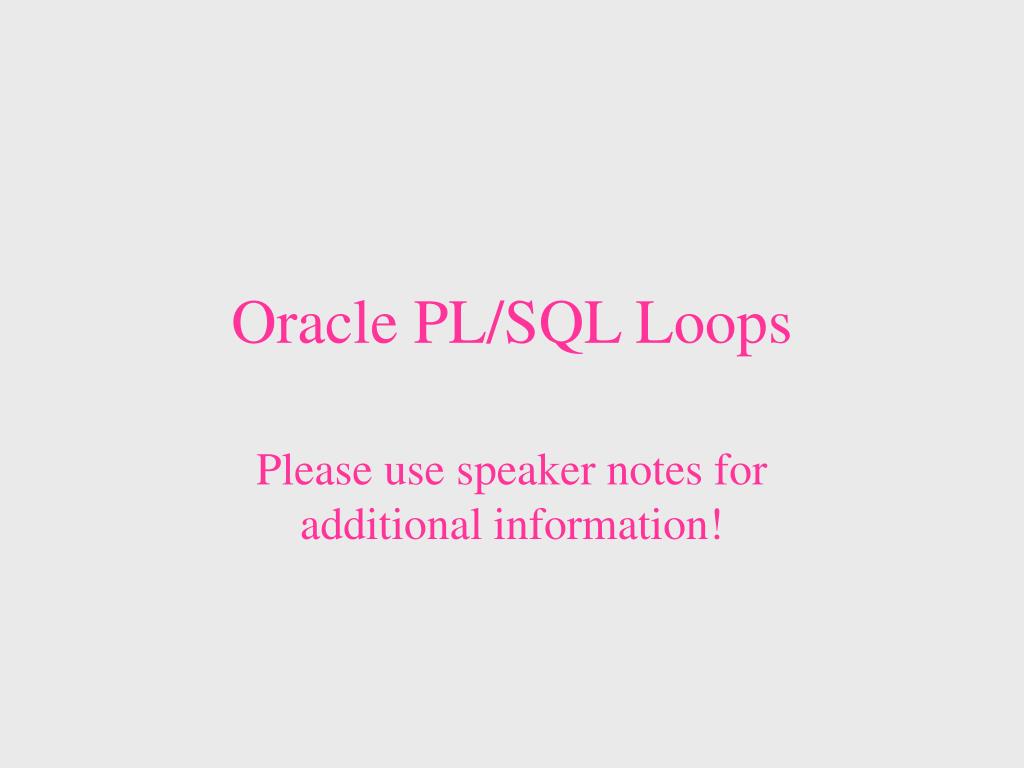 Oracle PL/SQL Loops

Please use speaker notes for additional information!